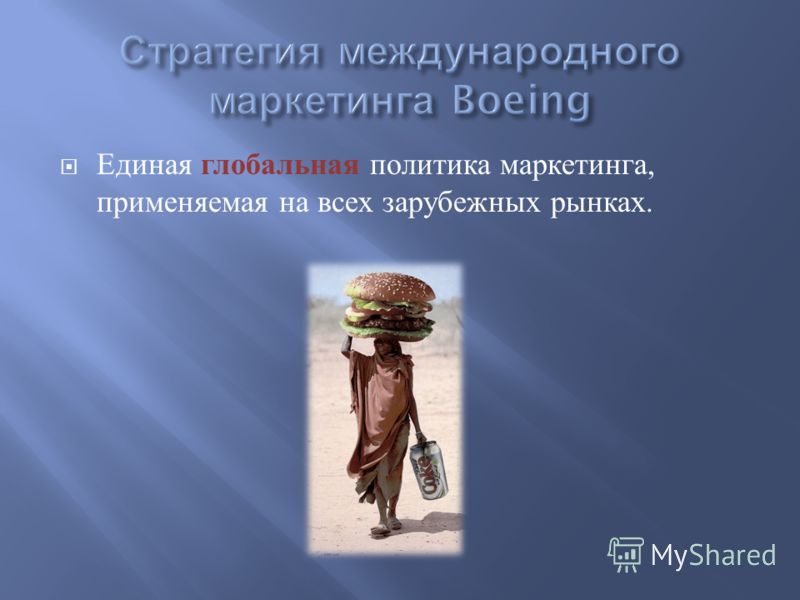 Стратегия международного маркетинга Boeing

Единая глобальная политика маркетинга, применяемая на всех зарубежных рынках.

Coke

MyShared